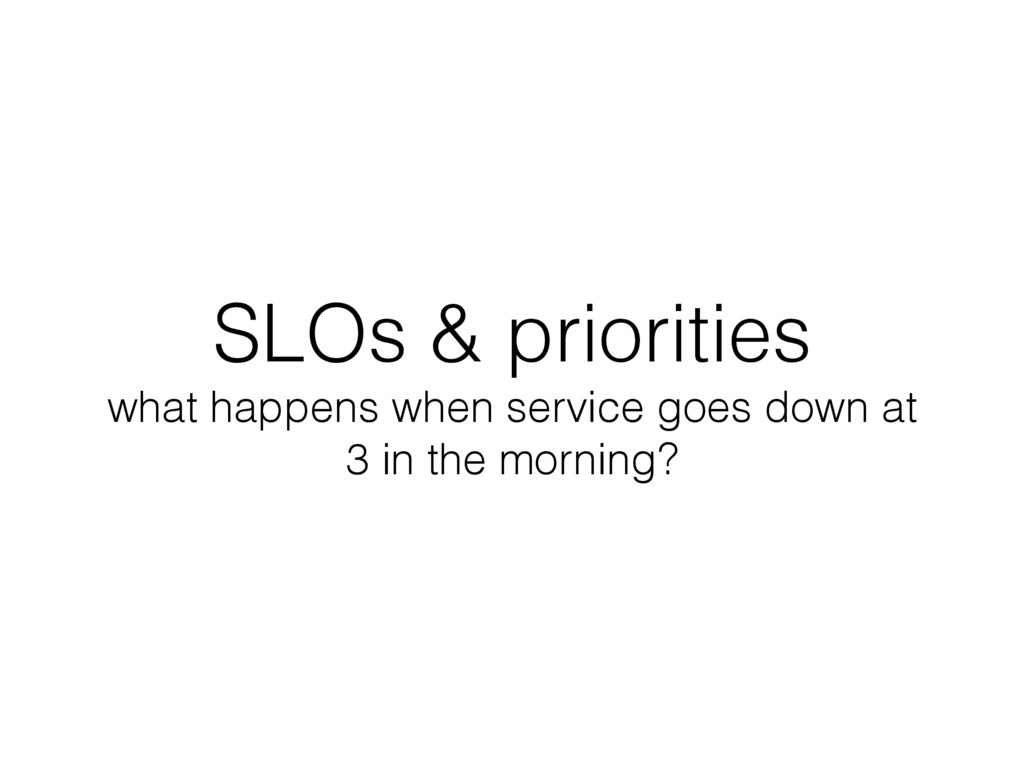 SLOs & priorities

what happens when service goes down at 3 in the morning?